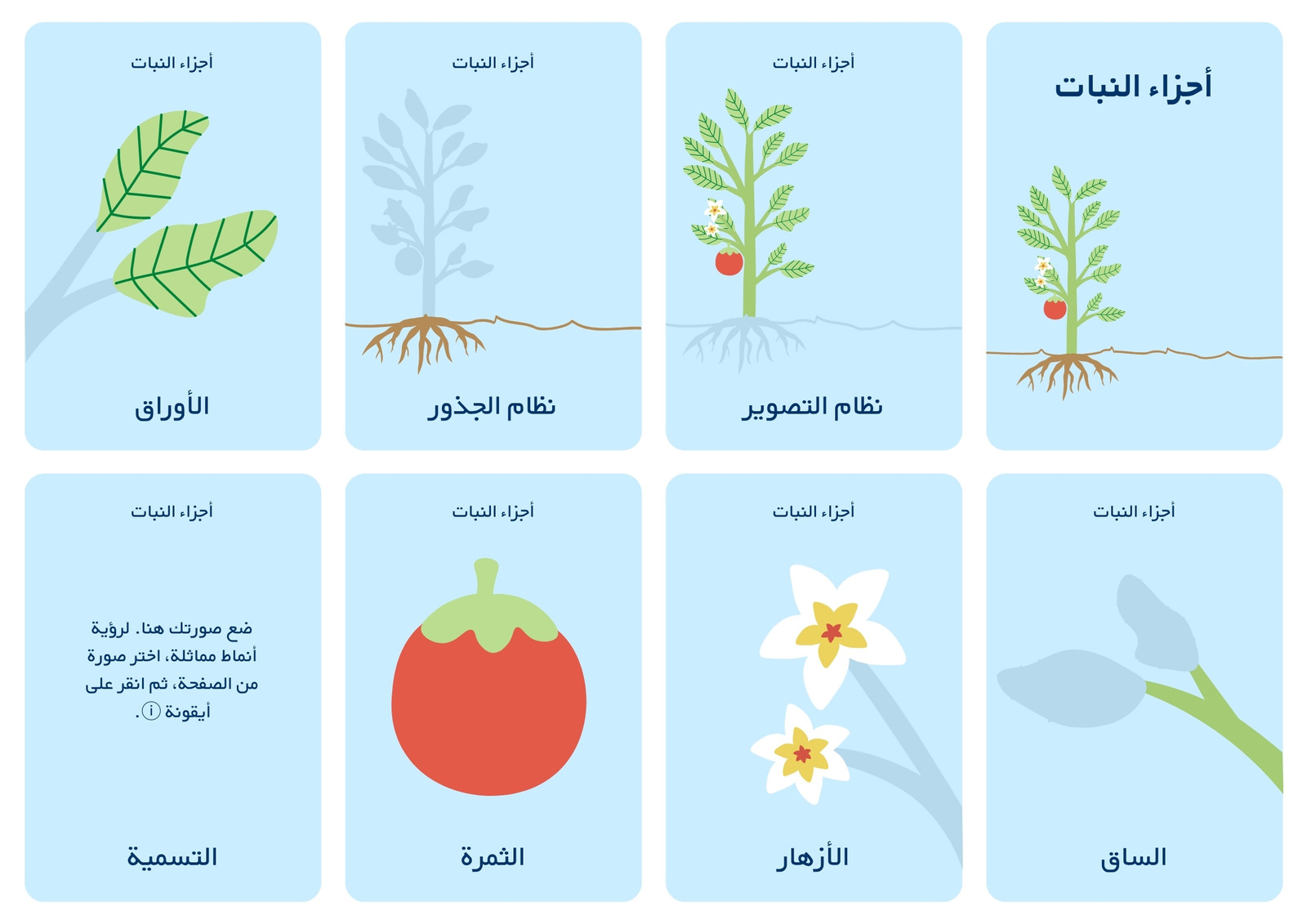 أجزاء النبات

أجزاء النبات

نظام التصوير

أجزاء النبات

نظام الجذور

أجزاء النبات

الأوراق

أجزاء النبات

الساق

أجزاء النبات

الأزهار

أجزاء النبات

الثمرة

أجزاء النبات

ضع صورتك هنا. لرؤية أنماط مماثلة، اختر صورة من الصفحة، ثم انقر على أيقونة ⓘ.

التسمية